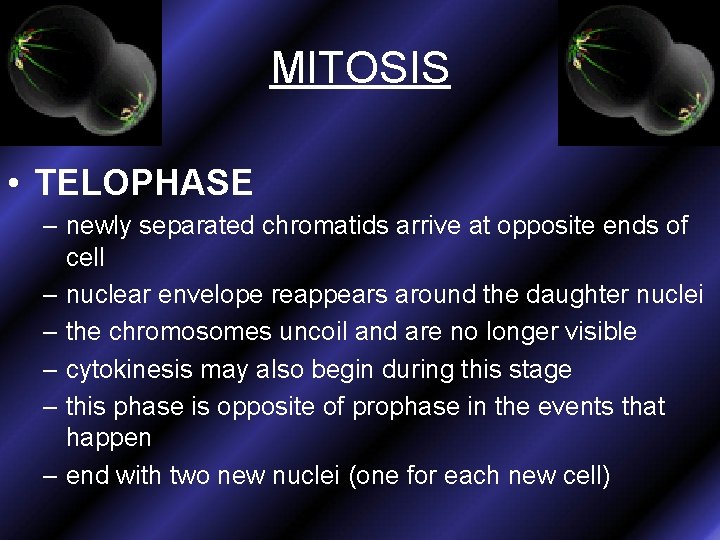 MITOSIS

• TELOPHASE
– newly separated chromatids arrive at opposite ends of cell
– nuclear envelope reappears around the daughter nuclei
– the chromosomes uncoil and are no longer visible
– cytokinesis may also begin during this stage
– this phase is opposite of prophase in the events that happen
– end with two new nuclei (one for each new cell)